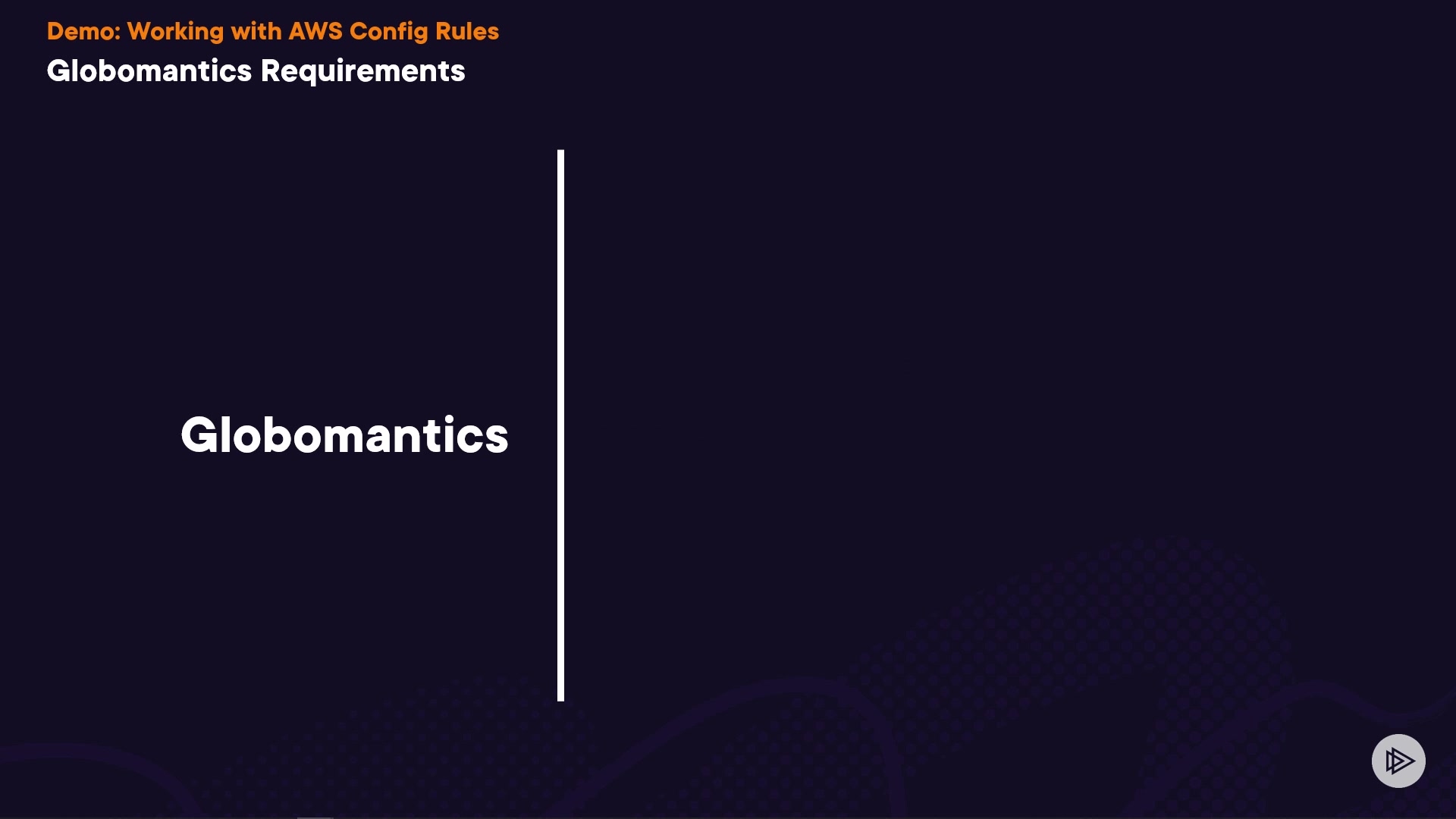 Demo: Working with AWS Config Rules

Globomantics Requirements

Globomantics